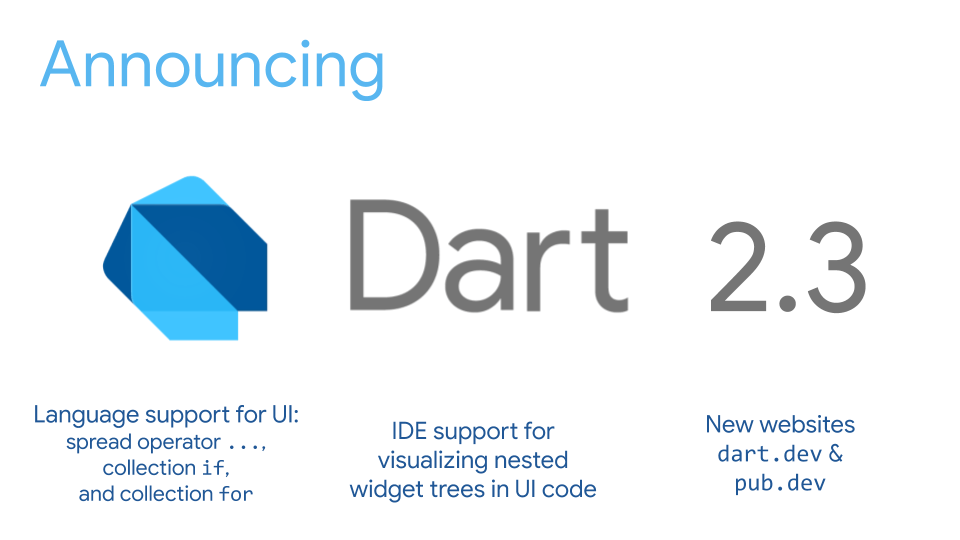 Announcing

Dart 2.3

Language support for UI: spread operator ..., collection if, and collection for

IDE support for visualizing nested widget trees in UI code

New websites dart.dev & pub.dev